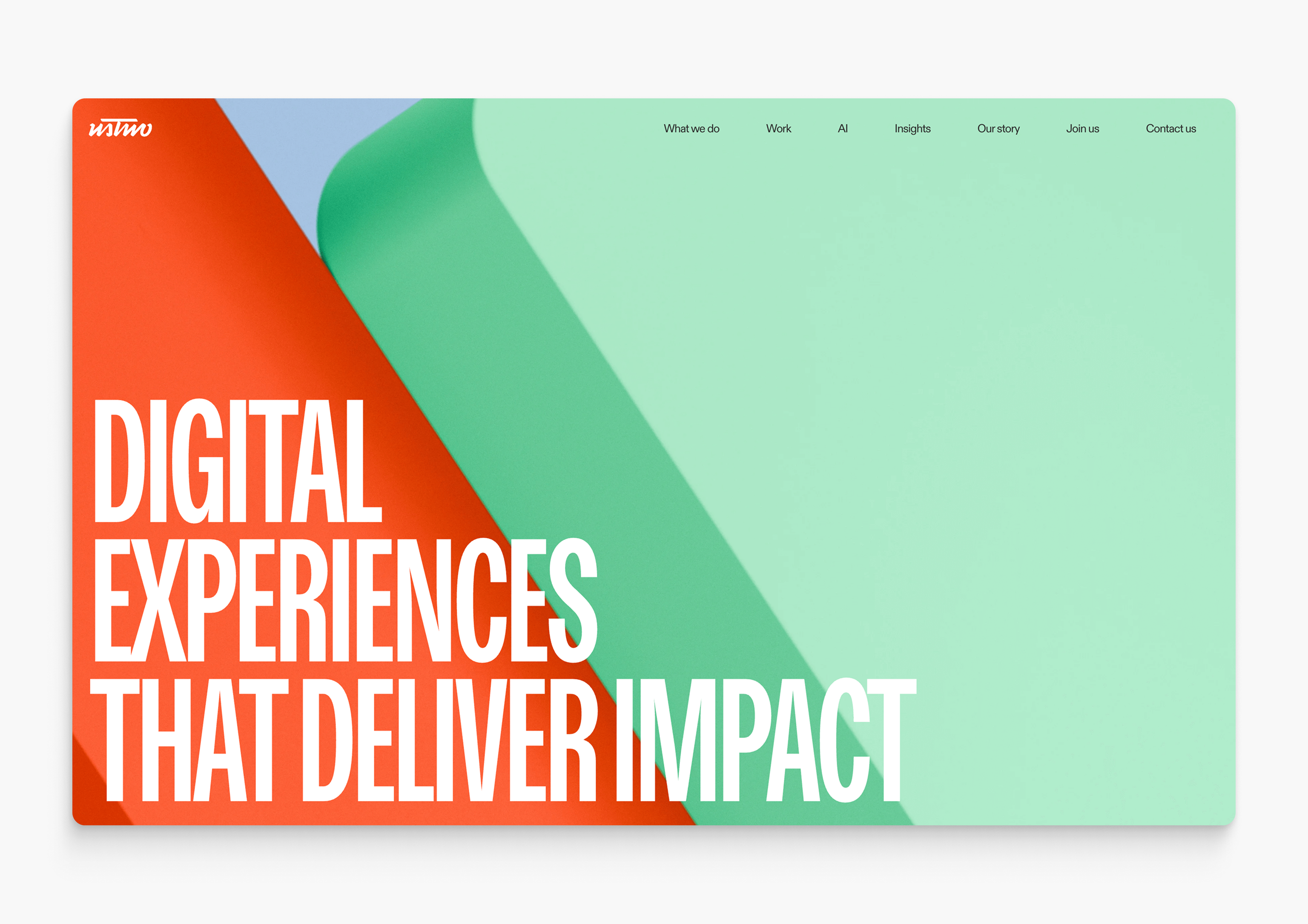 ustwo

What we do Work AI Insights Our story Join us Contact us

DIGITAL EXPERIENCES THAT DELIVER IMPACT